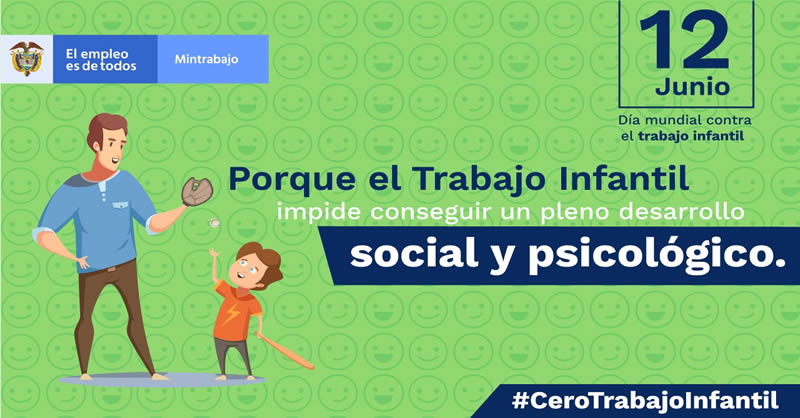 El empleo es de todos
Mintrabajo

12
Junio
Día mundial contra el trabajo infantil

Porque el Trabajo Infantil impide conseguir un pleno desarrollo social y psicológico.

#CeroTrabajoInfantil